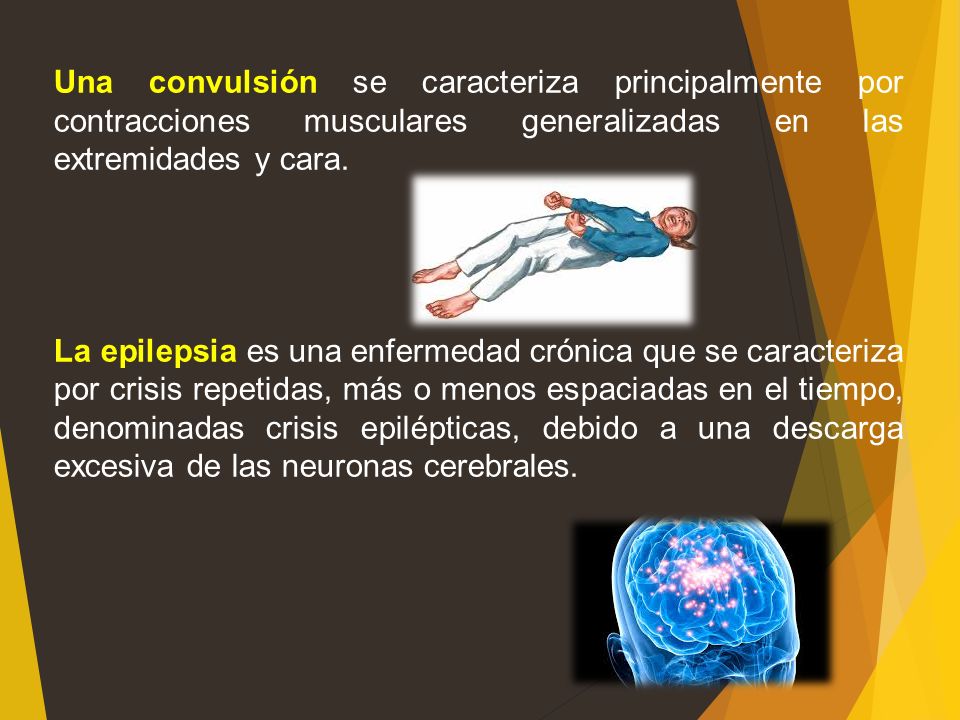 Una convulsión se caracteriza principalmente por contracciones musculares generalizadas en las extremidades y cara.

La epilepsia es una enfermedad crónica que se caracteriza por crisis repetidas, más o menos espaciadas en el tiempo, denominadas crisis epilépticas, debido a una descarga excesiva de las neuronas cerebrales.